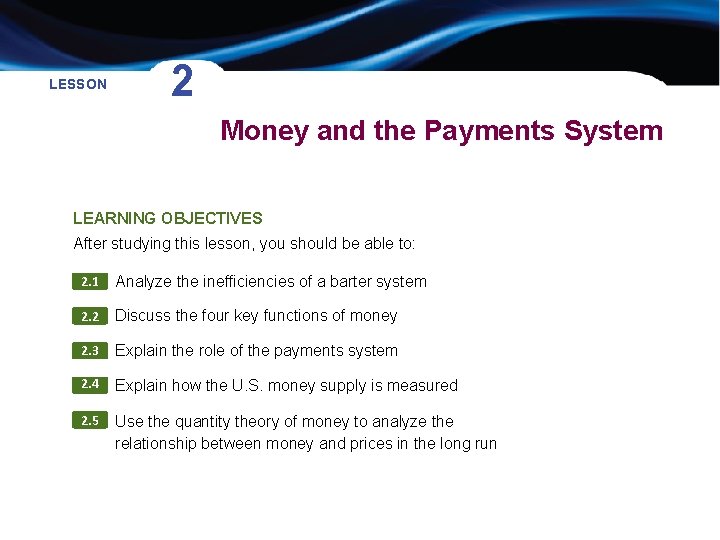 LESSON 2

Money and the Payments System

LEARNING OBJECTIVES

After studying this lesson, you should be able to:

2.1 Analyze the inefficiencies of a barter system

2.2 Discuss the four key functions of money

2.3 Explain the role of the payments system

2.4 Explain how the U.S. money supply is measured

2.5 Use the quantity theory of money to analyze the relationship between money and prices in the long run